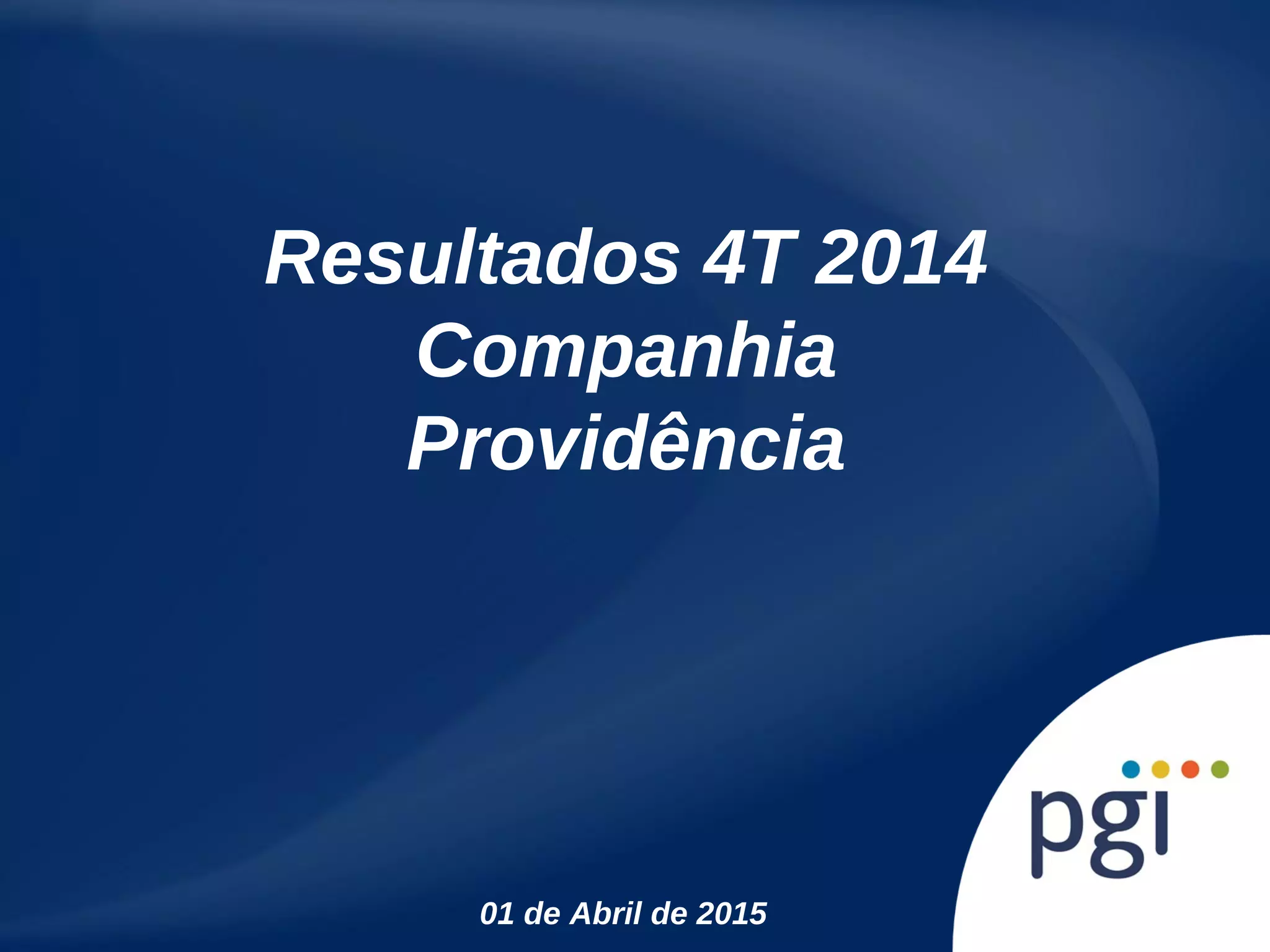 Resultados 4T 2014
Companhia
Providência

pgi

01 de Abril de 2015